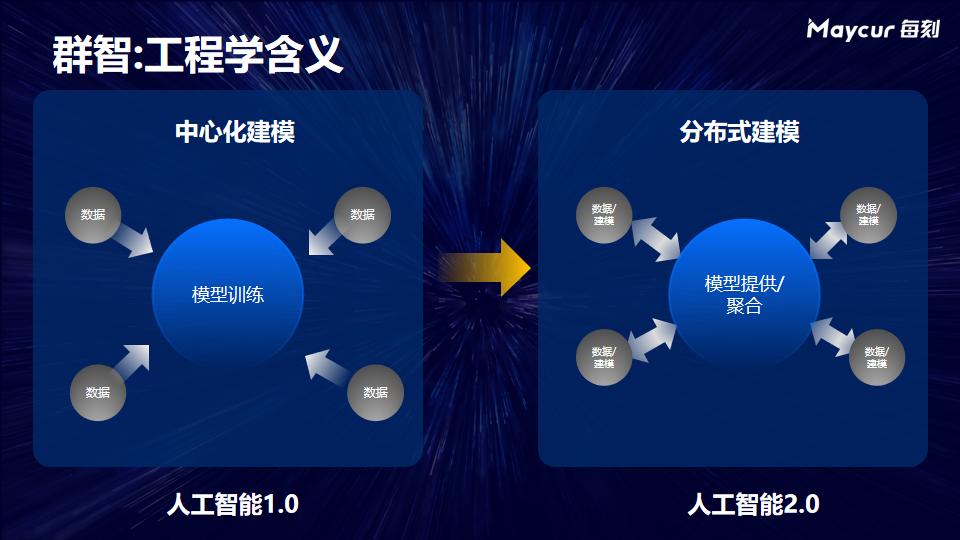 群智:工程学含义

Maycur 每刻

中心化建模

数据

数据

模型训练

数据

数据

人工智能1.0

分布式建模

数据/建模

数据/建模

模型提供/聚合

数据/建模

数据/建模

人工智能2.0